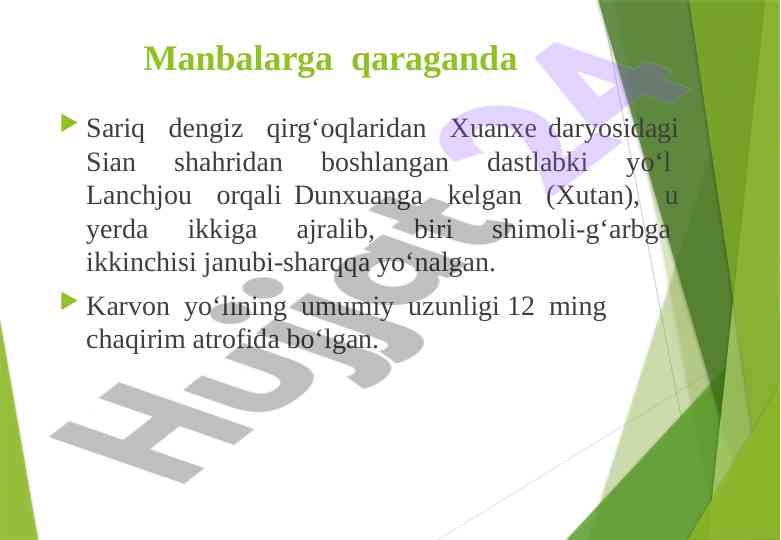 Manbalarga qaraganda

Sariq dengiz qirg‘oqlaridan Xuanxe daryosidagi Sian shahridan boshlangan dastlabki yo‘l Lanchjou orqali Dunxuanga kelgan (Xutan), u yerda ikkiga ajralib, biri shimoli-g‘arbga ikkinchisi janubi-sharqqa yo‘nalgan.

Karvon yo‘lining umumiy uzunligi 12 ming chaqirim atrofida bo‘lgan.

Hujjat24